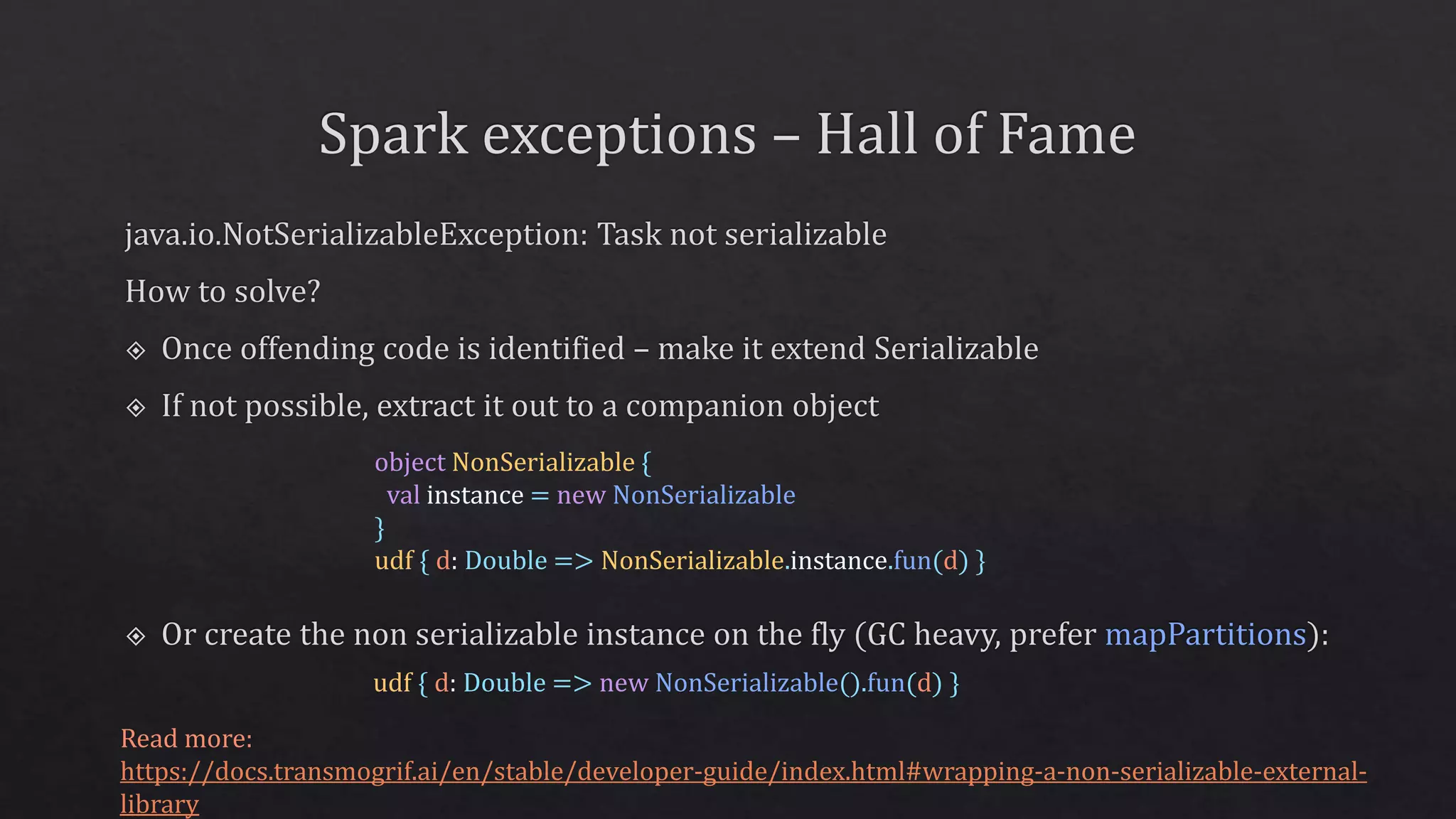 Spark exceptions – Hall of Fame

java.io.NotSerializableException: Task not serializable

How to solve?

◈ Once offending code is identified – make it extend Serializable

◈ If not possible, extract it out to a companion object

object NonSerializable {
 val instance = new NonSerializable
}
udf { d: Double => NonSerializable.instance.fun(d) }

◈ Or create the non serializable instance on the fly (GC heavy, prefer mapPartitions):

udf { d: Double => new NonSerializable().fun(d) }

Read more:
https://docs.transmogrif.ai/en/stable/developer-guide/index.html#wrapping-a-non-serializable-external-library